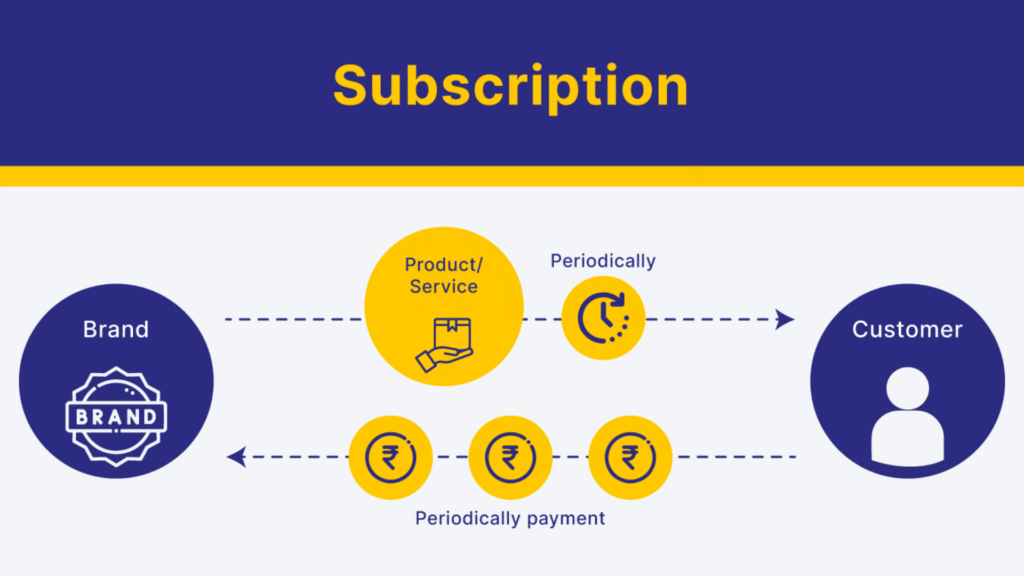 Subscription

Brand

BRAND

Product/
Service

Periodically

Customer

₹ ₹ ₹

Periodically payment